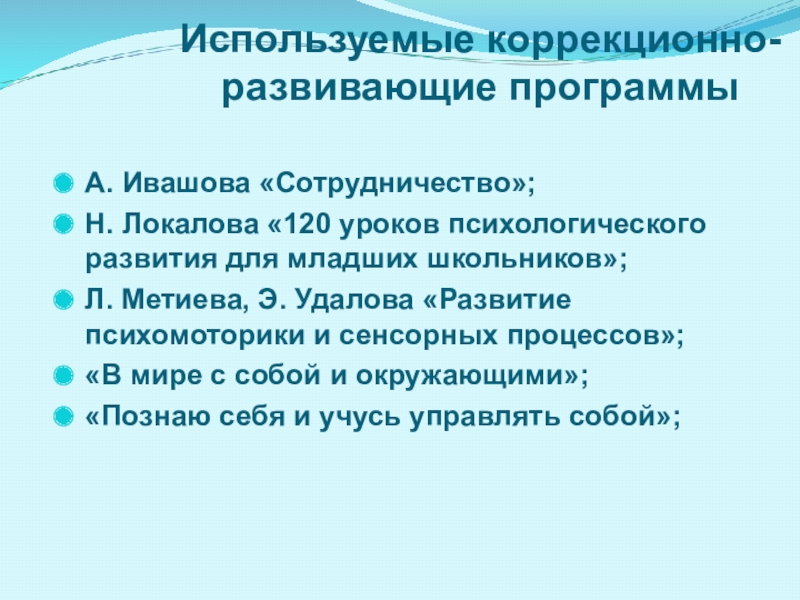 Используемые коррекционно-развивающие программы

А. Ивашова «Сотрудничество»;

Н. Локалова «120 уроков психологического развития для младших школьников»;

Л. Метиева, Э. Удалова «Развитие психомоторики и сенсорных процессов»;

«В мире с собой и окружающими»;

«Познаю себя и учусь управлять собой»;